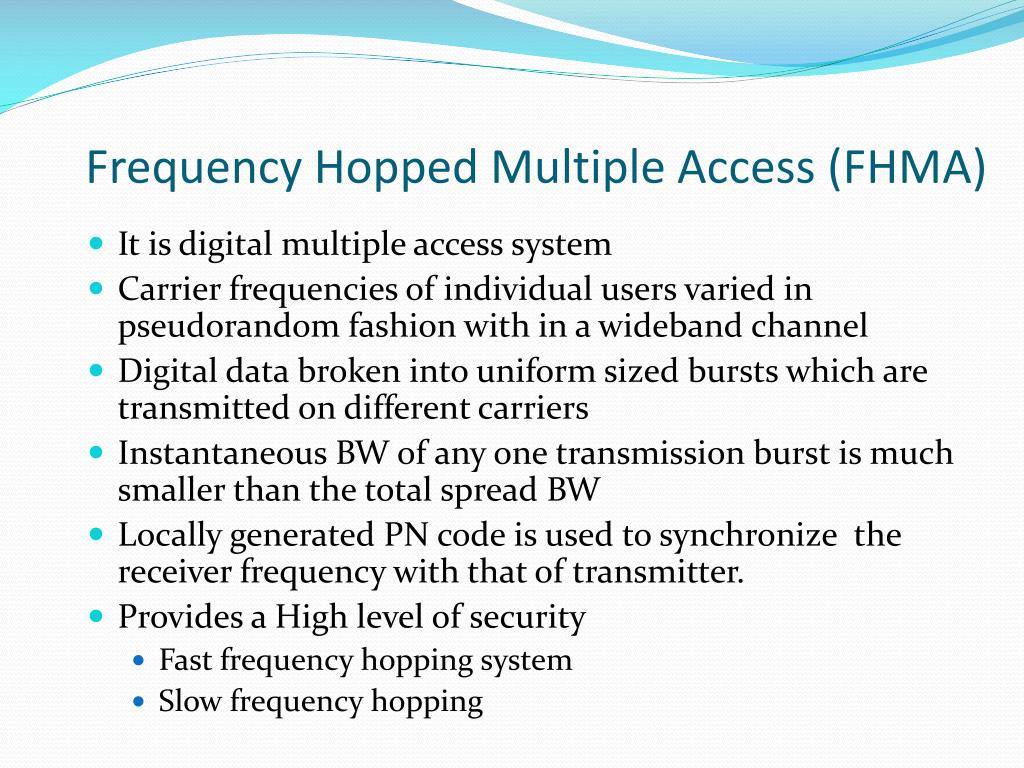 Frequency Hopped Multiple Access (FHMA)

- It is digital multiple access system
- Carrier frequencies of individual users varied in pseudorandom fashion with in a wideband channel
- Digital data broken into uniform sized bursts which are transmitted on different carriers
- Instantaneous BW of any one transmission burst is much smaller than the total spread BW
- Locally generated PN code is used to synchronize the receiver frequency with that of transmitter.
- Provides a High level of security
  - Fast frequency hopping system
  - Slow frequency hopping